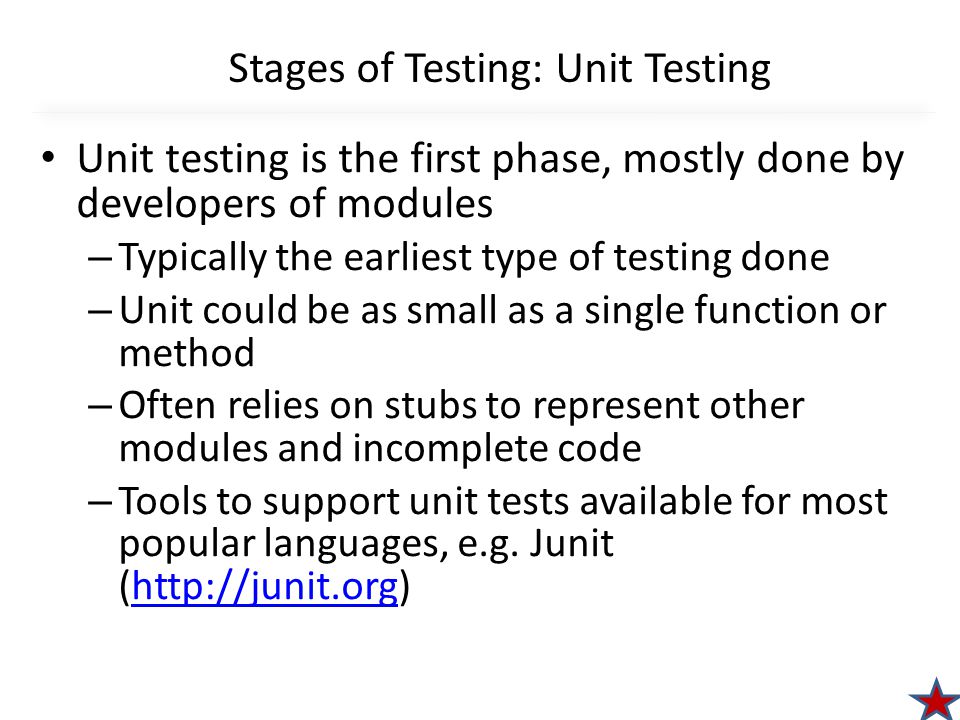 Stages of Testing: Unit Testing

• Unit testing is the first phase, mostly done by developers of modules
– Typically the earliest type of testing done
– Unit could be as small as a single function or method
– Often relies on stubs to represent other modules and incomplete code
– Tools to support unit tests available for most popular languages, e.g. Junit (http://junit.org)